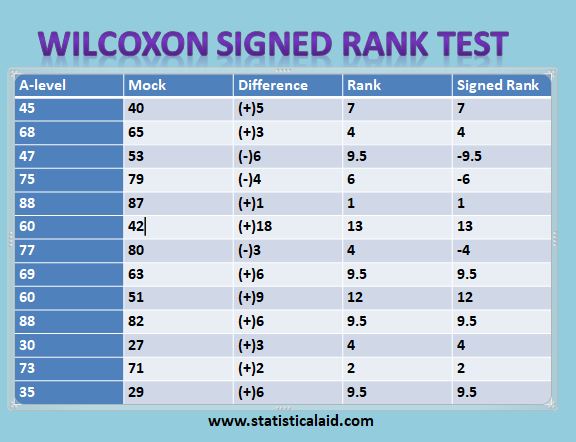 WILCOXON SIGNED RANK TEST

| A-level | Mock | Difference | Rank | Signed Rank |
|---|---|---|---|---|
| 45 | 40 | (+)5 | 7 | 7 |
| 68 | 65 | (+)3 | 4 | 4 |
| 47 | 53 | (-)6 | 9.5 | -9.5 |
| 75 | 79 | (-)4 | 6 | -6 |
| 88 | 87 | (+)1 | 1 | 1 |
| 60 | 42 | (+)18 | 13 | 13 |
| 77 | 80 | (-)3 | 4 | -4 |
| 69 | 63 | (+)6 | 9.5 | 9.5 |
| 60 | 51 | (+)9 | 12 | 12 |
| 88 | 82 | (+)6 | 9.5 | 9.5 |
| 30 | 27 | (+)3 | 4 | 4 |
| 73 | 71 | (+)2 | 2 | 2 |
| 35 | 29 | (+)6 | 9.5 | 9.5 |

www.statisticalaid.com